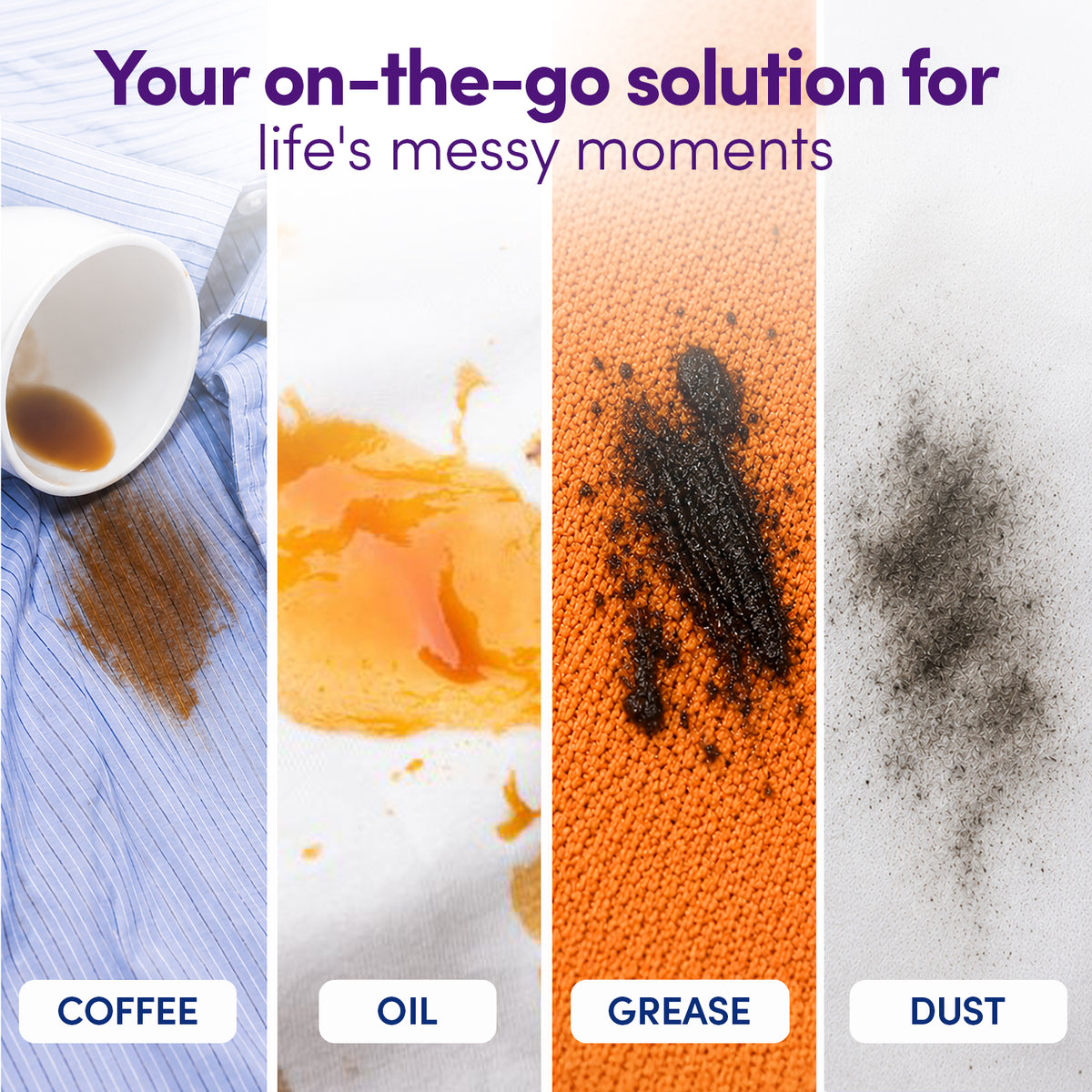 Your on-the-go solution for
life's messy moments

COFFEE

OIL

GREASE

DUST